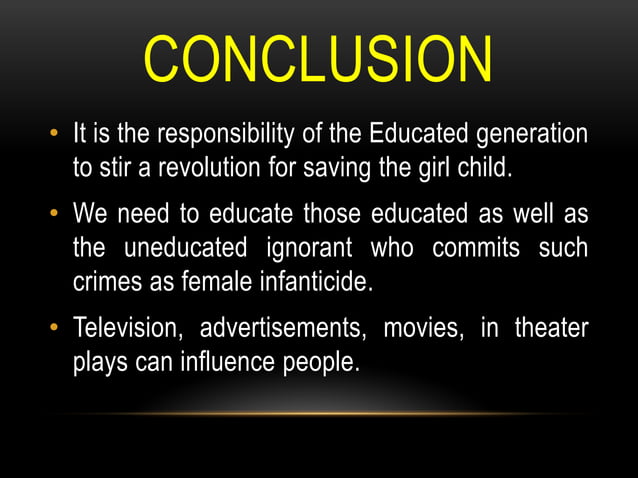 CONCLUSION

• It is the responsibility of the Educated generation to stir a revolution for saving the girl child.

• We need to educate those educated as well as the uneducated ignorant who commits such crimes as female infanticide.

• Television, advertisements, movies, in theater plays can influence people.